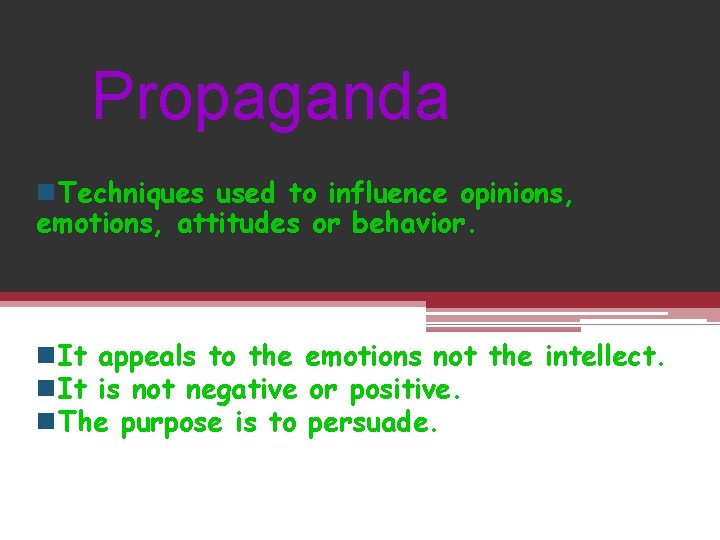 Propaganda

Techniques used to influence opinions, emotions, attitudes or behavior.

It appeals to the emotions not the intellect.
It is not negative or positive.
The purpose is to persuade.